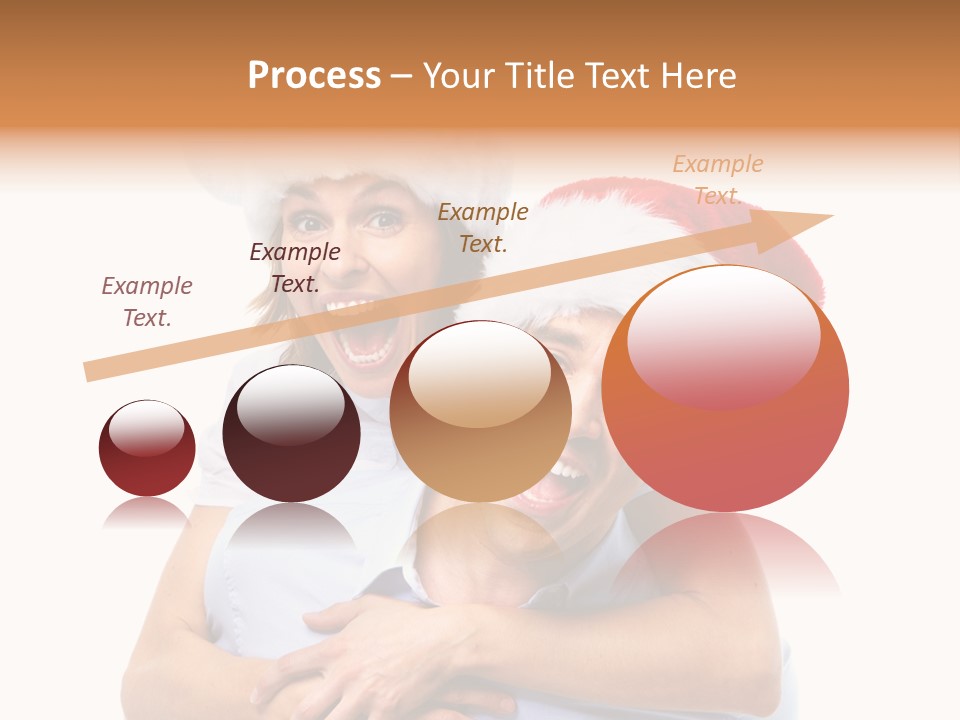 Process – Your Title Text Here

Example Text.

Example Text.

Example Text.

Example Text.